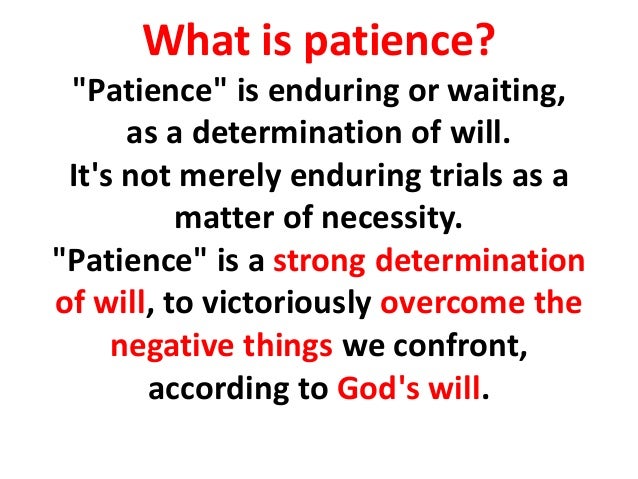 What is patience?
"Patience" is enduring or waiting, as a determination of will.
It's not merely enduring trials as a matter of necessity.
"Patience" is a strong determination of will, to victoriously overcome the negative things we confront, according to God's will.